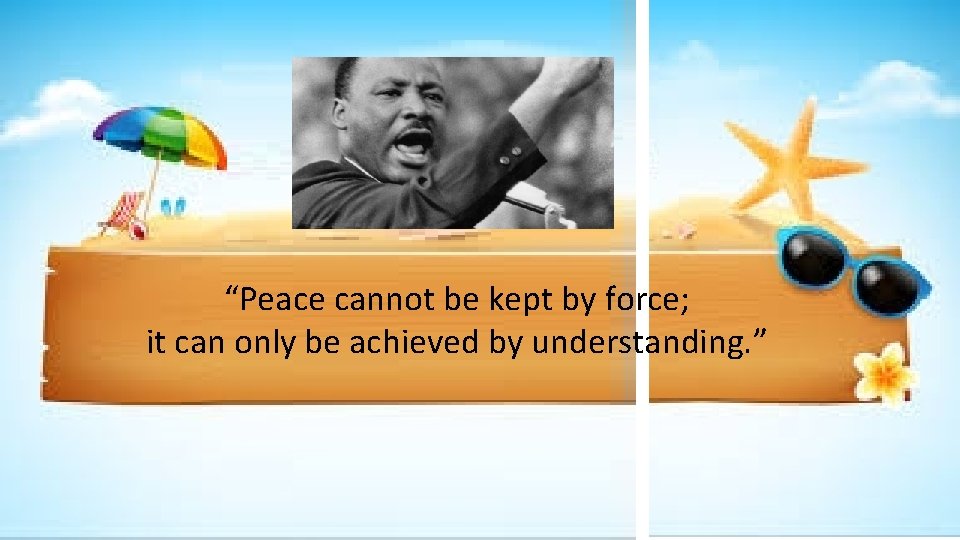 “Peace cannot be kept by force;
it can only be achieved by understanding.”